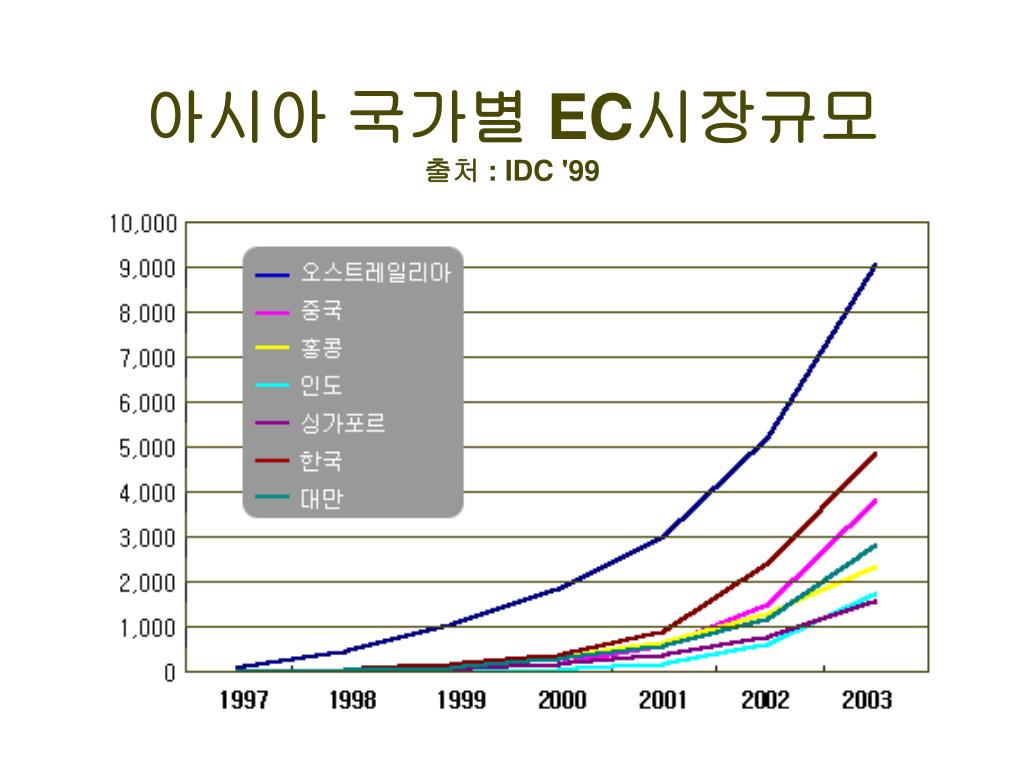 아시아 국가별 EC시장규모
출처 : IDC '99

10,000
9,000
8,000
7,000
6,000
5,000
4,000
3,000
2,000
1,000
0

오스트레일리아
중국
홍콩
인도
싱가포르
한국
대만

1997 1998 1999 2000 2001 2002 2003